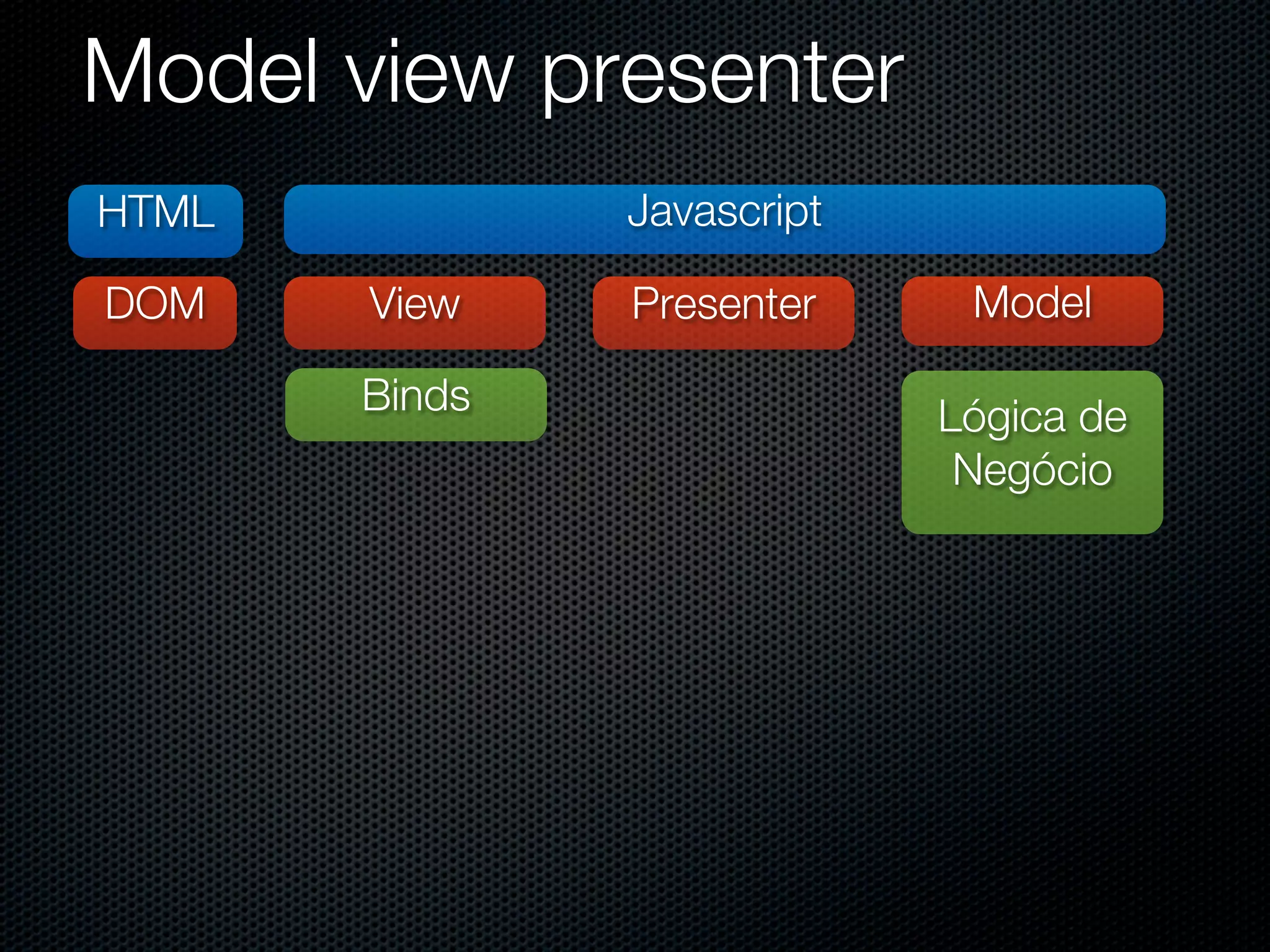 Model view presenter

HTML

Javascript

DOM

View

Presenter

Model

Binds

Lógica de Negócio